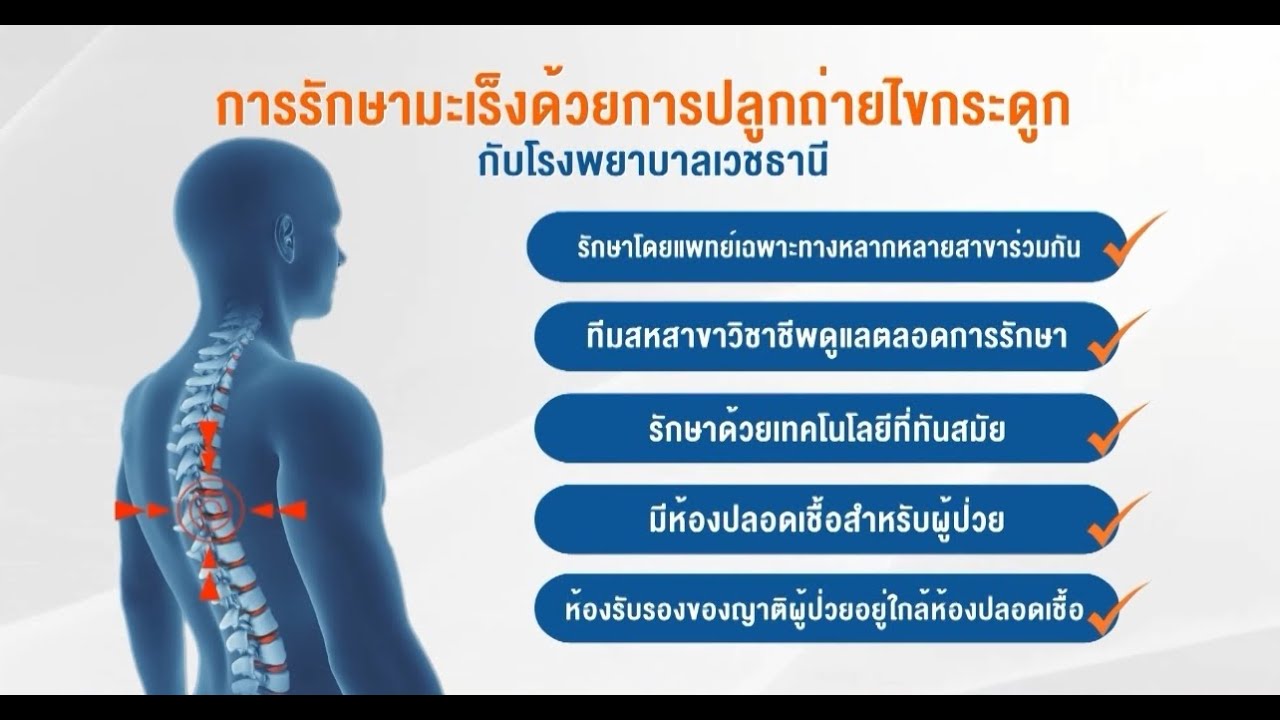 การรักษามะเร็งด้วยการปลูกถ่ายไขกระดูก
กับโรงพยาบาลเวชธานี

รักษาโดยแพทย์เฉพาะทางหลากหลายสาขาร่วมกัน

ทีมสหสาขาวิชาชีพดูแลตลอดการรักษา

รักษาด้วยเทคโนโลยีที่ทันสมัย

มีห้องปลอดเชื้อสำหรับผู้ป่วย

ห้องรับรองของญาติผู้ป่วยอยู่ใกล้ห้องปลอดเชื้อ